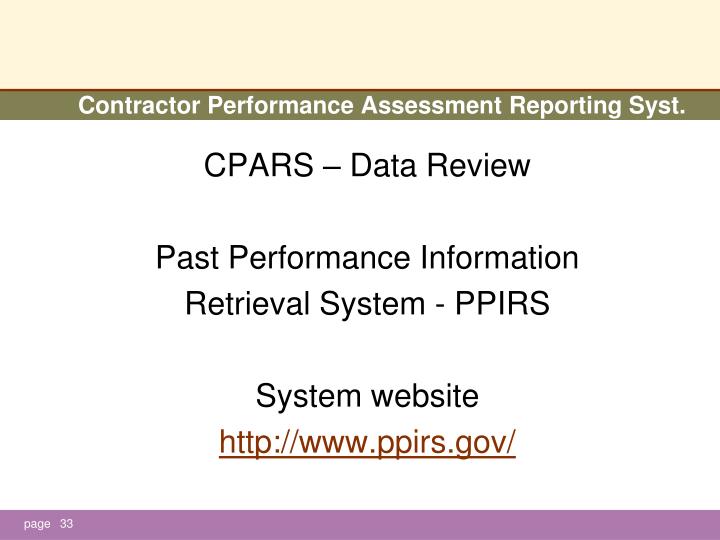 Contractor Performance Assessment Reporting Syst.

CPARS – Data Review

Past Performance Information Retrieval System - PPIRS

System website
http://www.ppirs.gov/

page 33